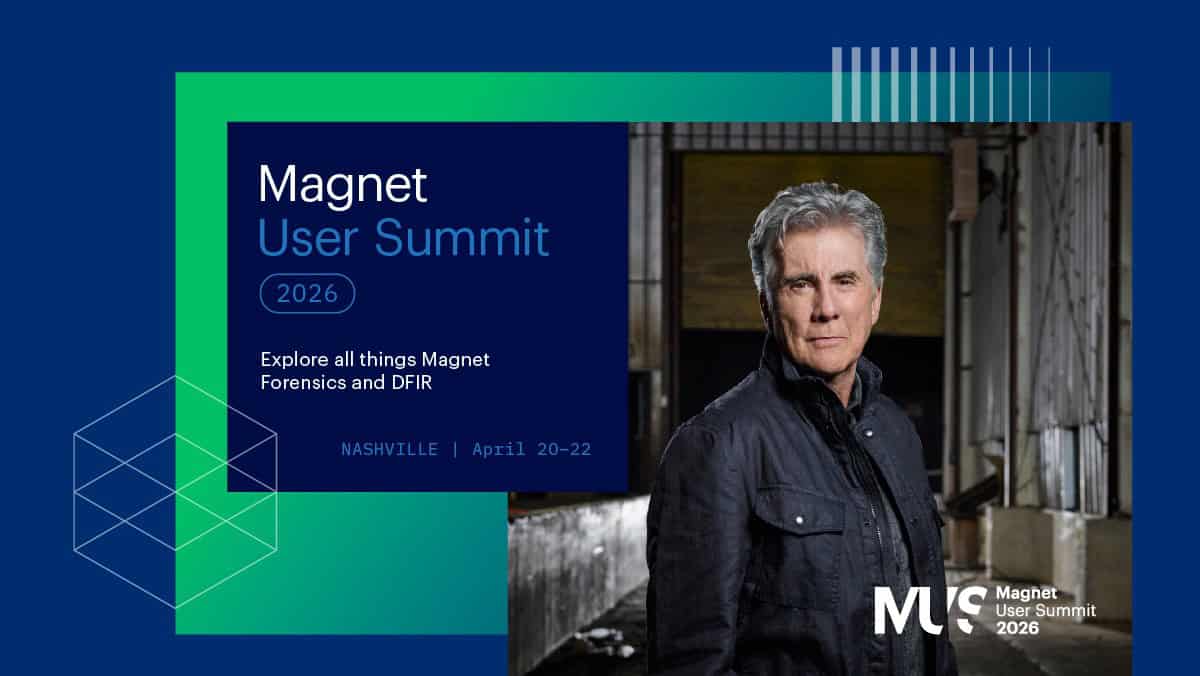 Magnet
User Summit
2026

Explore all things Magnet Forensics and DFIR

NASHVILLE | April 20-22

MUS Magnet User Summit 2026